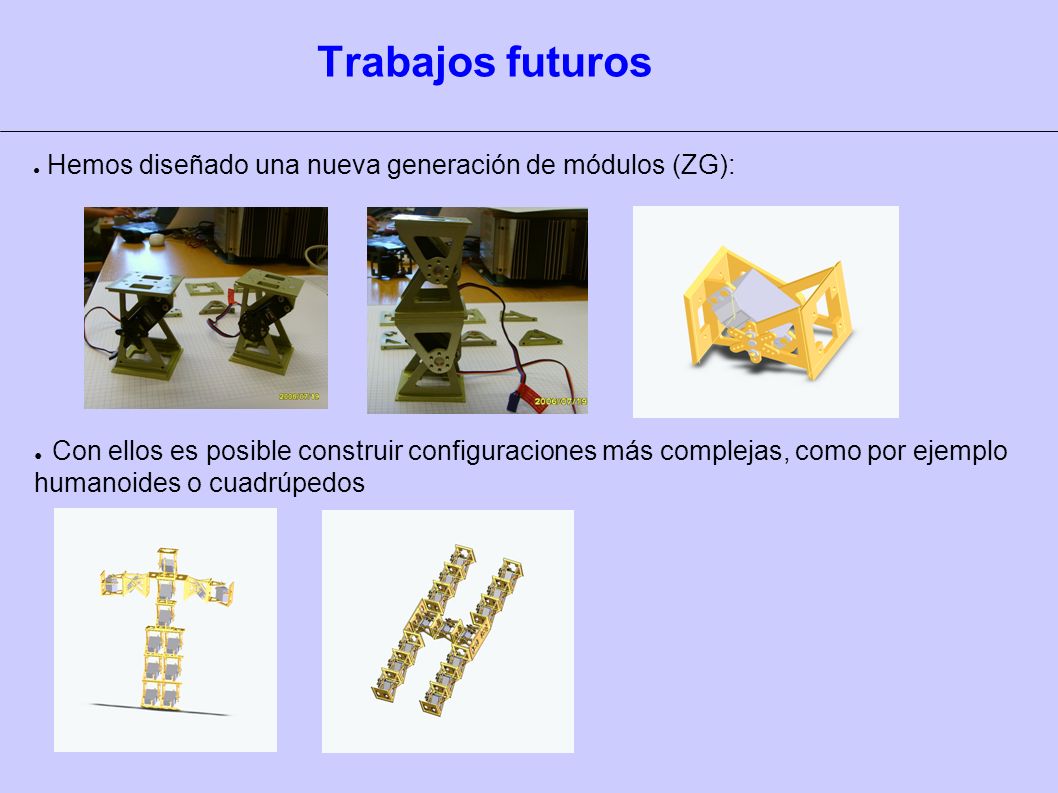 Trabajos futuros

● Hemos diseñado una nueva generación de módulos (ZG):

2006/07/19

2006/07/19

● Con ellos es posible construir configuraciones más complejas, como por ejemplo humanoides o cuadrúpedos